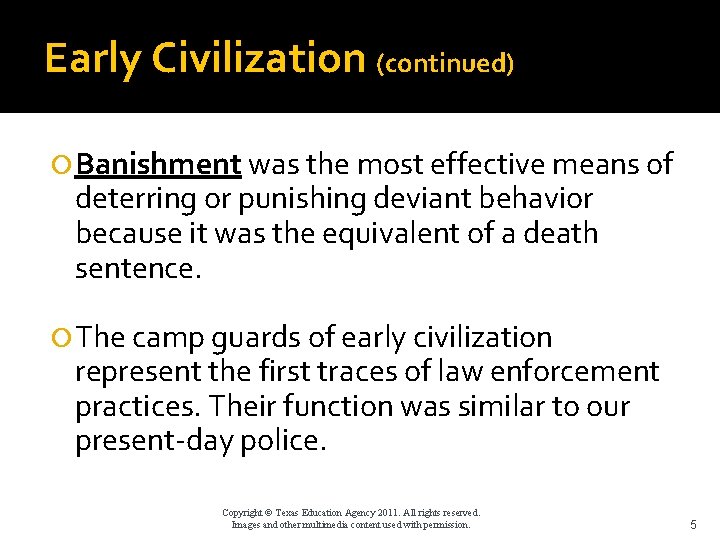 Early Civilization (continued)

Banishment was the most effective means of deterring or punishing deviant behavior because it was the equivalent of a death sentence.

The camp guards of early civilization represent the first traces of law enforcement practices. Their function was similar to our present-day police.

Copyright © Texas Education Agency 2011. All rights reserved.
Images and other multimedia content used with permission.

5